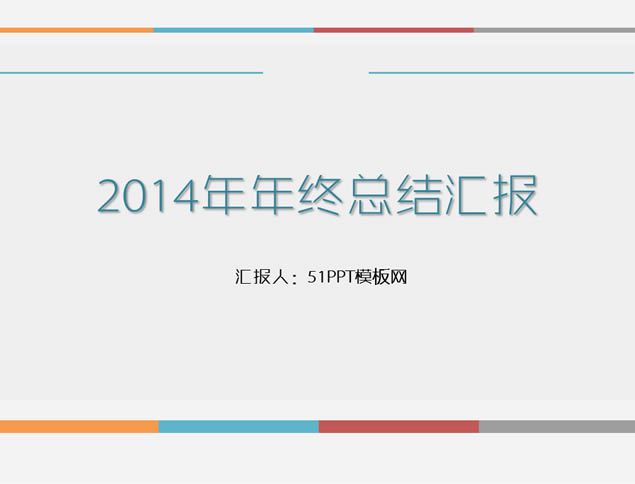 2014年年终总结汇报

汇报人：51PPT模板网